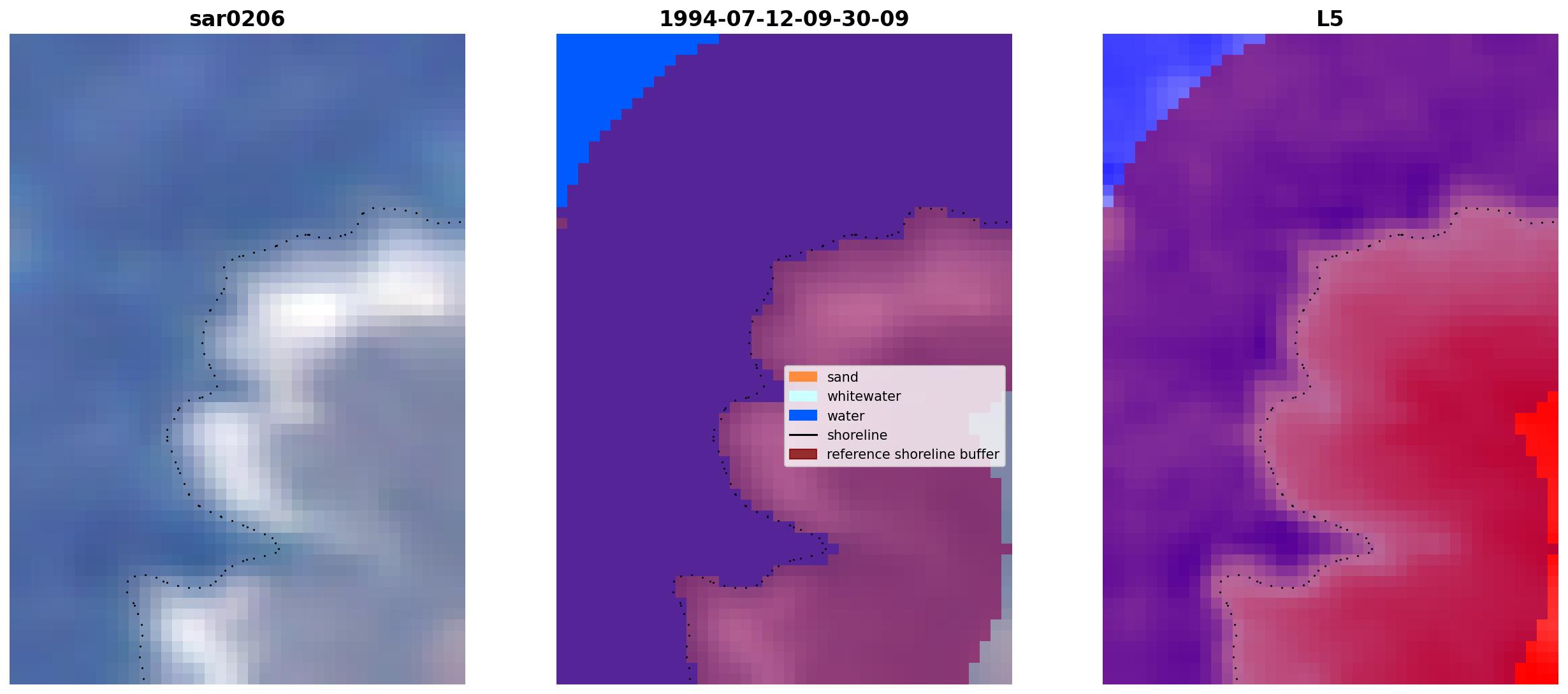 sar0206

1994-07-12-09-30-09

sand
whitewater
water
shoreline
reference shoreline buffer

L5